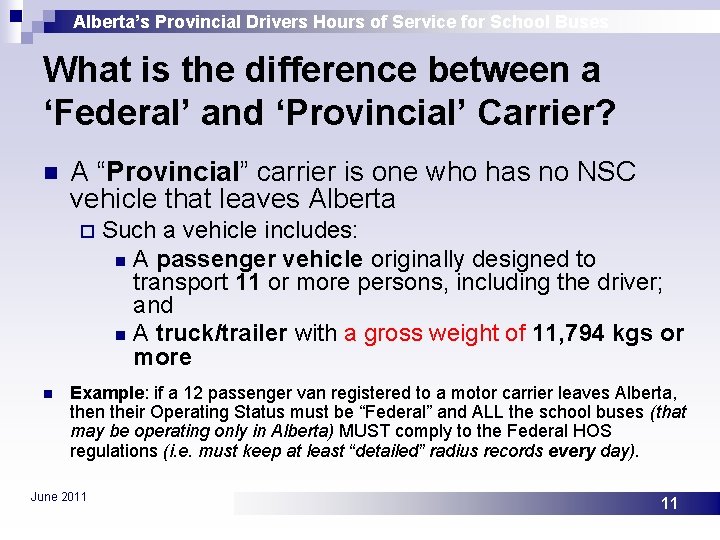 Alberta's Provincial Drivers Hours of Service for School Buses

What is the difference between a 'Federal' and 'Provincial' Carrier?

A "Provincial" carrier is one who has no NSC vehicle that leaves Alberta

Such a vehicle includes:

A passenger vehicle originally designed to transport 11 or more persons, including the driver; and

A truck/trailer with a gross weight of 11,794 kgs or more

Example: if a 12 passenger van registered to a motor carrier leaves Alberta, then their Operating Status must be "Federal" and ALL the school buses (that may be operating only in Alberta) MUST comply to the Federal HOS regulations (i.e. must keep at least "detailed" radius records every day).

June 2011

11